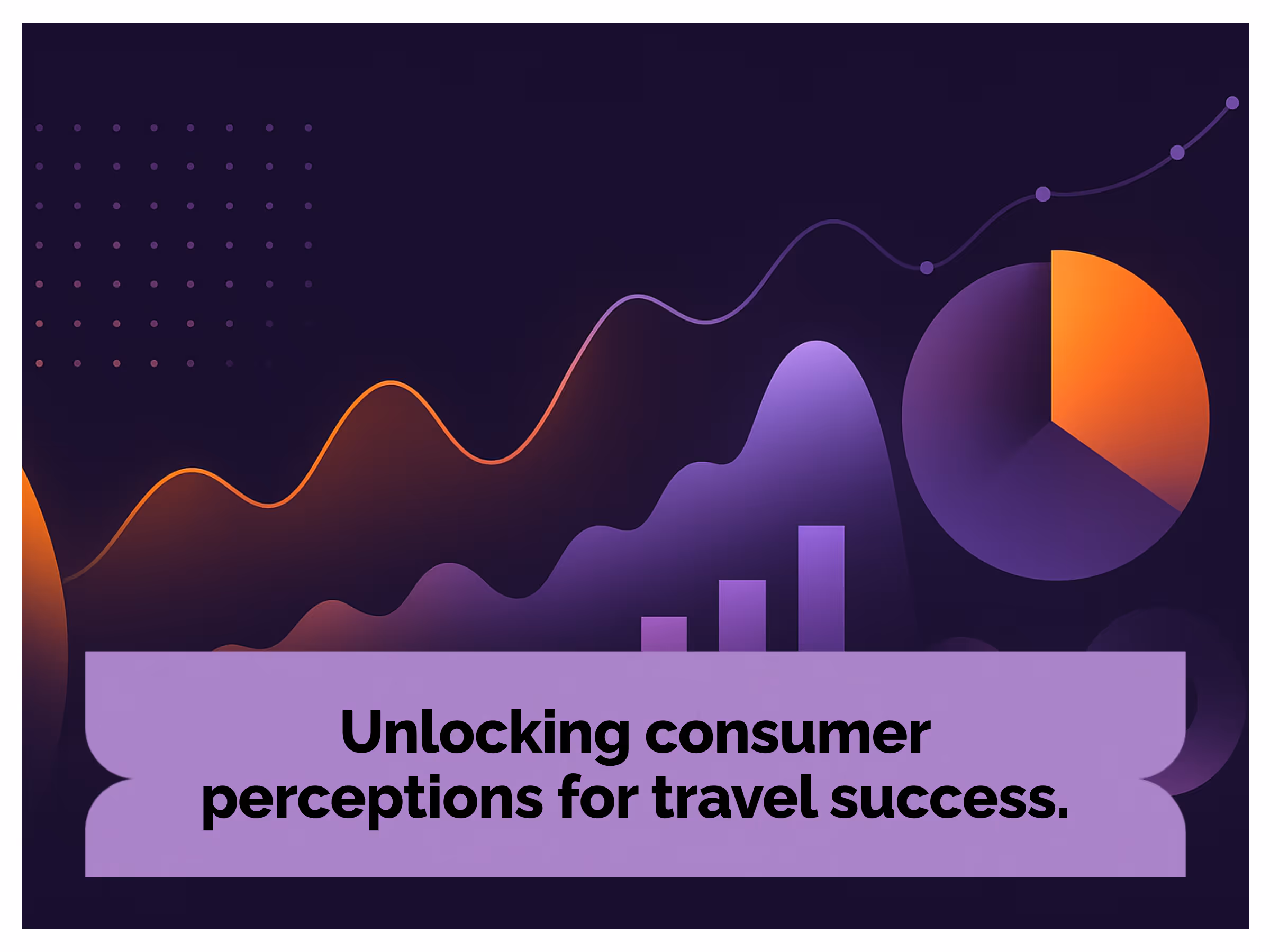 Unlocking consumer perceptions for travel success.